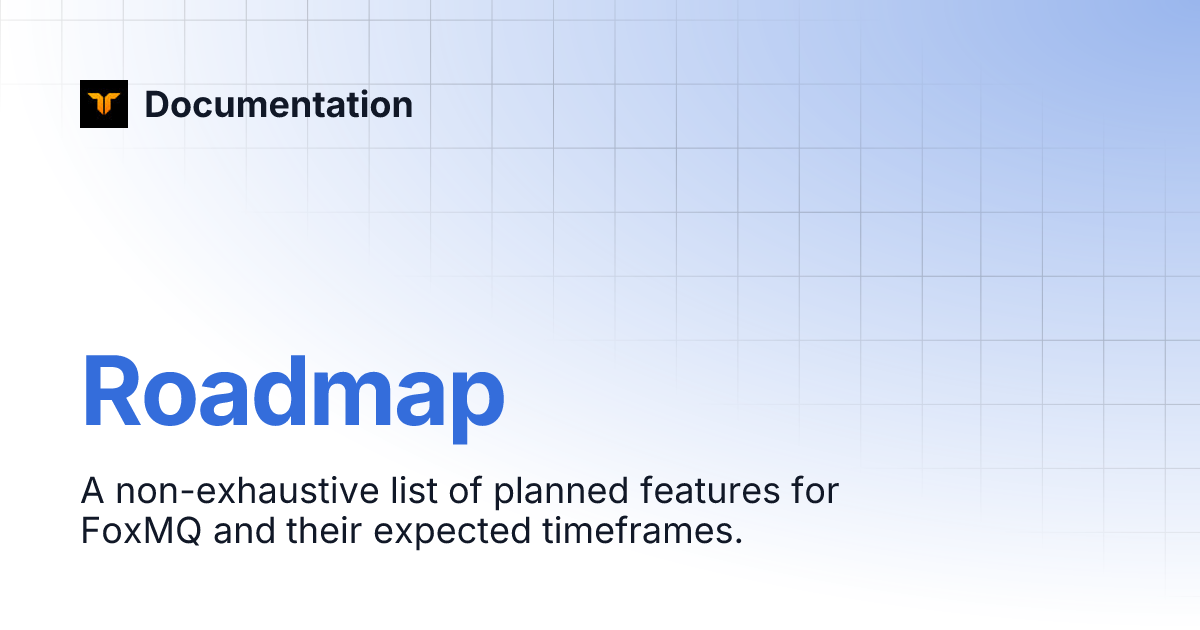 Documentation

Roadmap

A non-exhaustive list of planned features for FoxMQ and their expected timeframes.